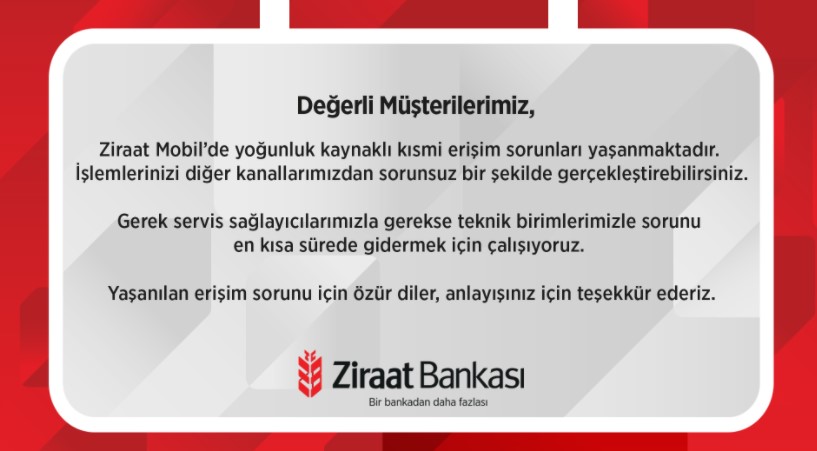 Değerli Müşterilerimiz,

Ziraat Mobil'de yoğunluk kaynaklı kısmi erişim sorunları yaşanmaktadır. İşlemlerinizi diğer kanallarımızdan sorunsuz bir şekilde gerçekleştirebilirsiniz.

Gerek servis sağlayıcılarımızla gerekse teknik birimlerimizle sorunu en kısa sürede gidermek için çalışıyoruz.

Yaşanılan erişim sorunu için özür diler, anlayışınız için teşekkür ederiz.

Ziraat Bankası
Bir bankadan daha fazlası